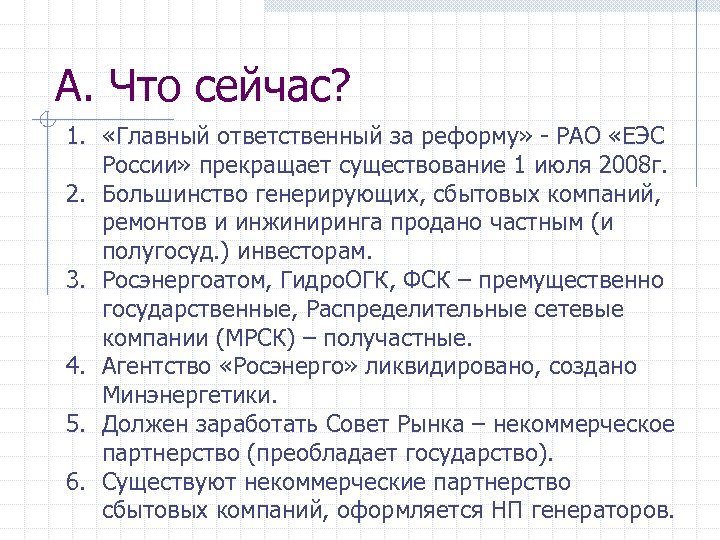 А. Что сейчас?

1. «Главный ответственный за реформу» - РАО «ЕЭС России» прекращает существование 1 июля 2008г.
2. Большинство генерирующих, сбытовых компаний, ремонтов и инжиниринга продано частным (и полугосуд.) инвесторам.
3. Росэнергоатом, ГидроОГК, ФСК – премущественно государственные, Распределительные сетевые компании (МРСК) – получастные.
4. Агентство «Росэнерго» ликвидировано, создано Минэнергетики.
5. Должен заработать Совет Рынка – некоммерческое партнерство (преобладает государство).
6. Существуют некоммерческие партнерство сбытовых компаний, оформляется НП генераторов.